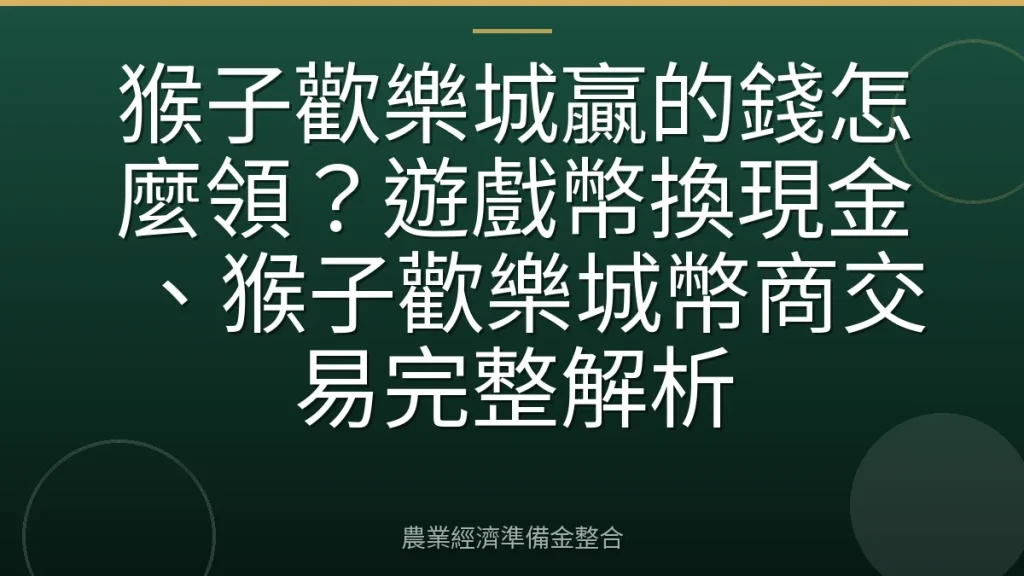 猴子歡樂城贏的錢怎麼領？遊戲幣換現金、猴子歡樂城幣商交易完整解析

農業經濟準備金整合